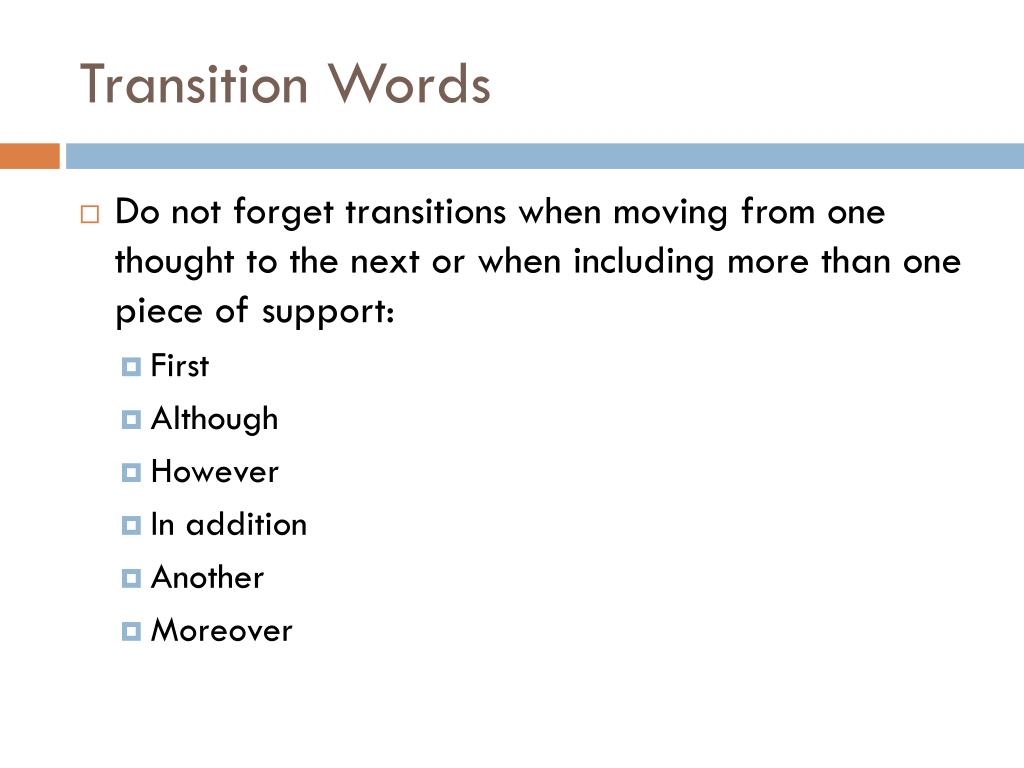 Transition Words

Do not forget transitions when moving from one thought to the next or when including more than one piece of support:

First

Although

However

In addition

Another

Moreover